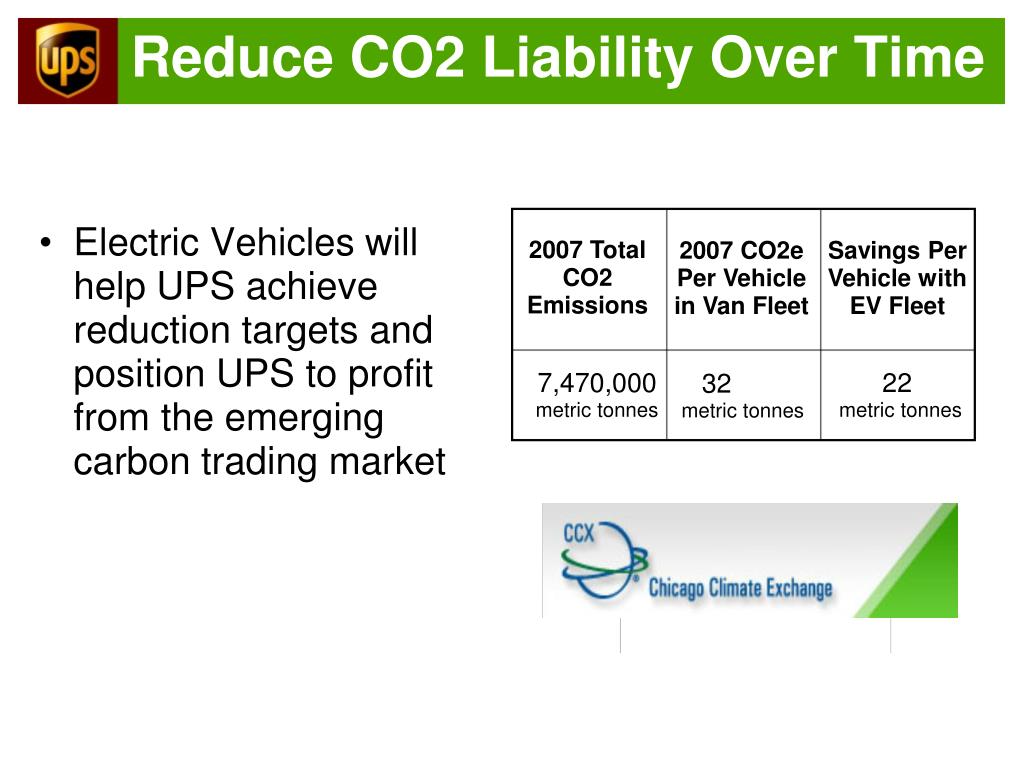 ups

Reduce CO2 Liability Over Time

• Electric Vehicles will help UPS achieve reduction targets and position UPS to profit from the emerging carbon trading market

| 2007 Total CO2 Emissions | 2007 CO2e Per Vehicle in Van Fleet | Savings Per Vehicle with EV Fleet |
|---|---|---|
| 7,470,000 metric tonnes | 32 metric tonnes | 22 metric tonnes |

CCX Chicago Climate Exchange